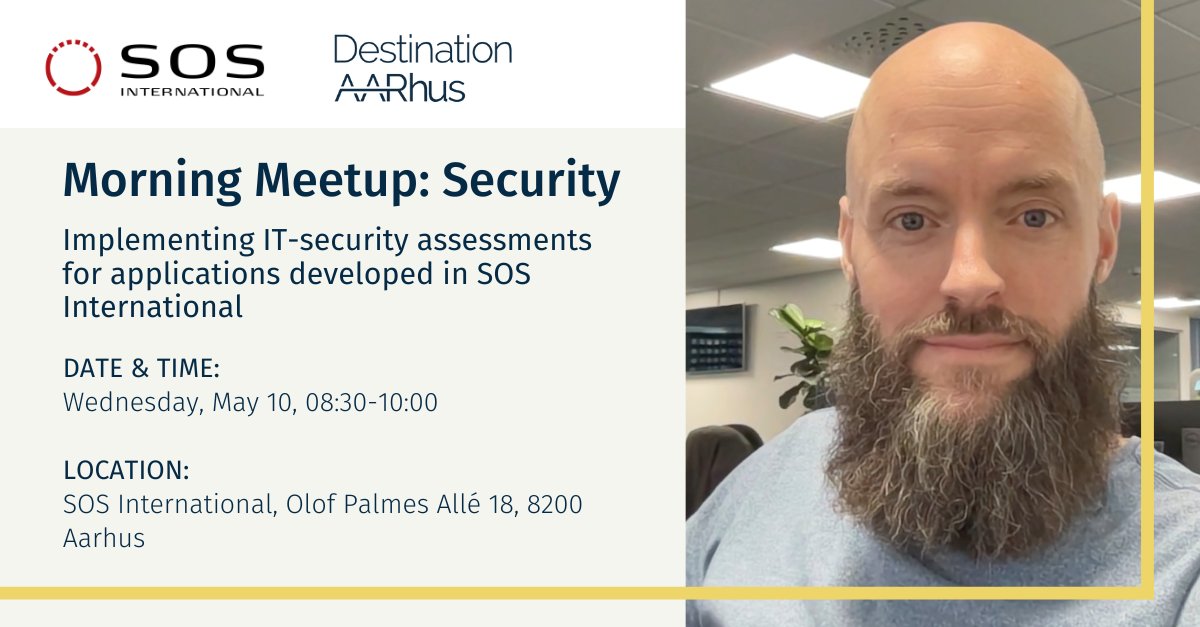 SOS INTERNATIONAL

Destination AARhus

Morning Meetup: Security

Implementing IT-security assessments for applications developed in SOS International

DATE & TIME:
Wednesday, May 10, 08:30-10:00

LOCATION:
SOS International, Olof Palmes Allé 18, 8200 Aarhus